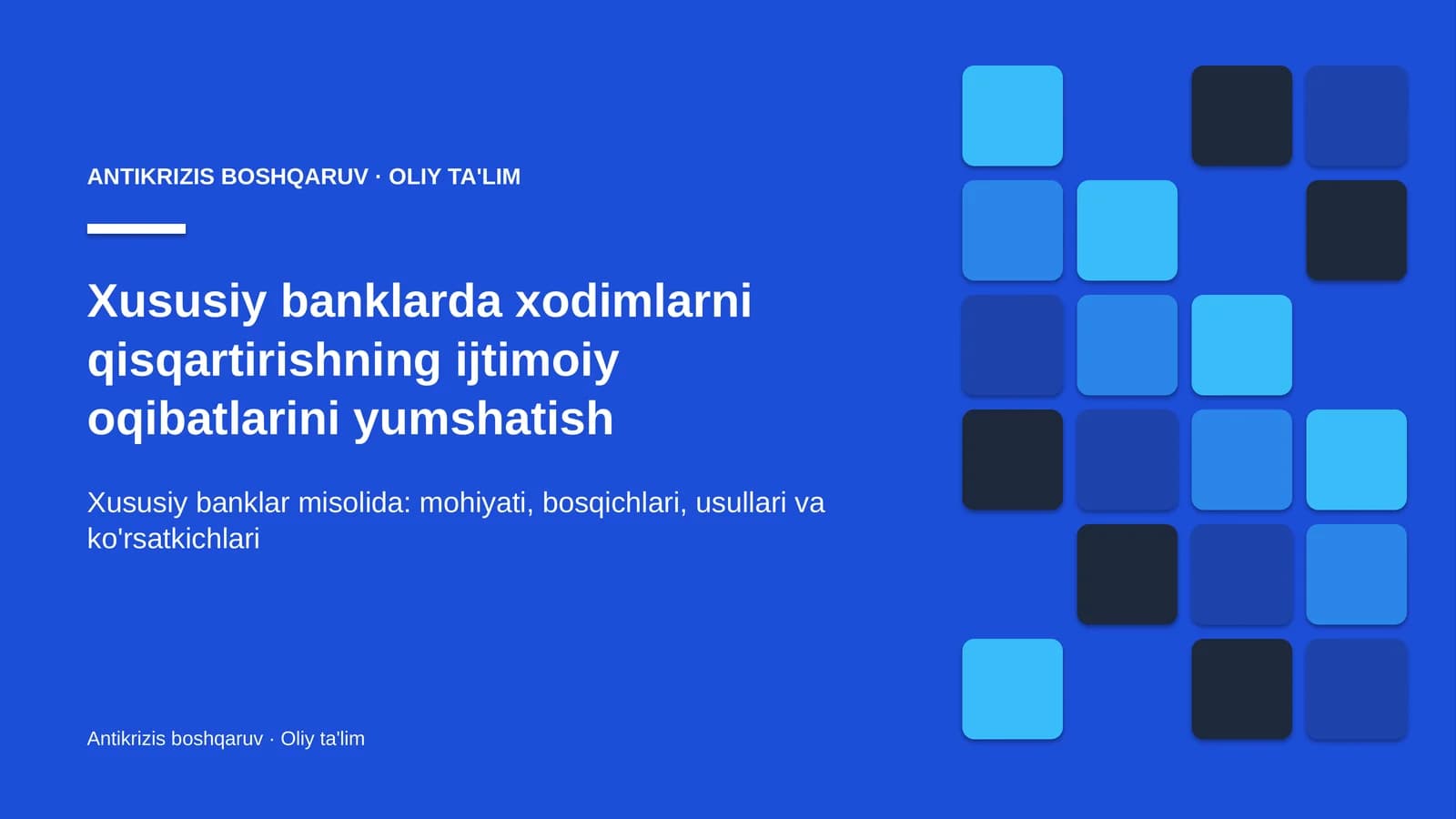 ANTIKRIZIS BOSHQARUV · OLIY TA'LIM

Xususiy banklarda xodimlarni qisqartirishning ijtimoiy oqibatlarini yumshatish

Xususiy banklar misolida: mohiyati, bosqichlari, usullari va ko'rsatkichlari

Antikrizis boshqaruv · Oliy ta'lim